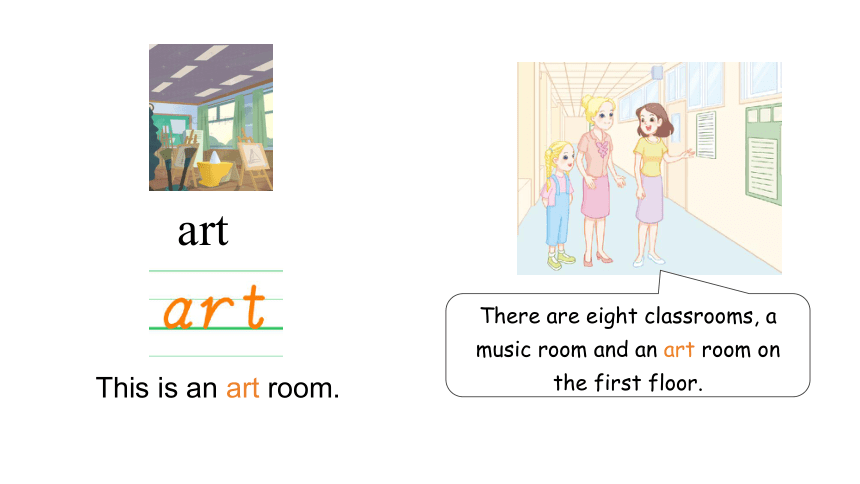 art

art

This is an art room.

There are eight classrooms, a music room and an art room on the first floor.